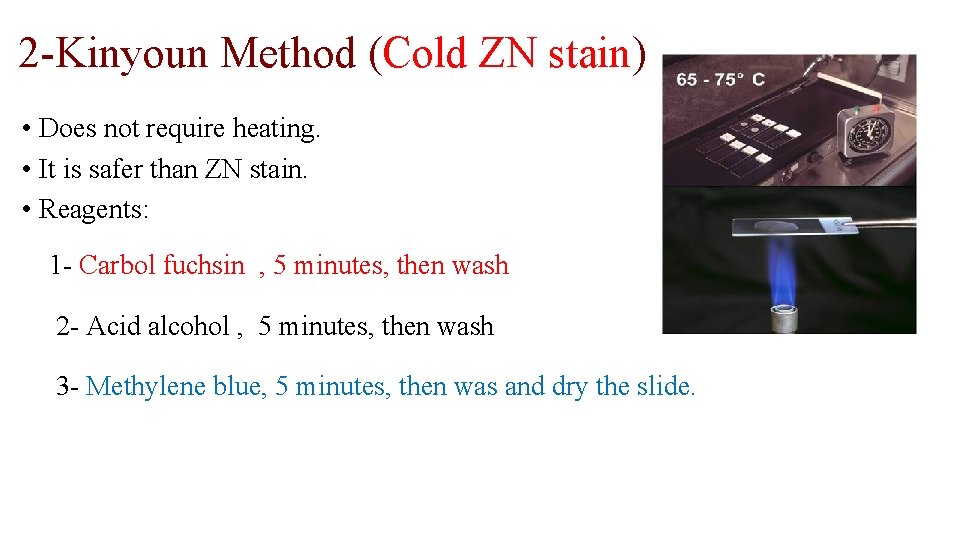 2-Kinyoun Method (Cold ZN stain)

• Does not require heating.
• It is safer than ZN stain.
• Reagents:

1- Carbol fuchsin , 5 minutes, then wash

2- Acid alcohol , 5 minutes, then wash

3- Methylene blue, 5 minutes, then was and dry the slide.

65 - 75° C